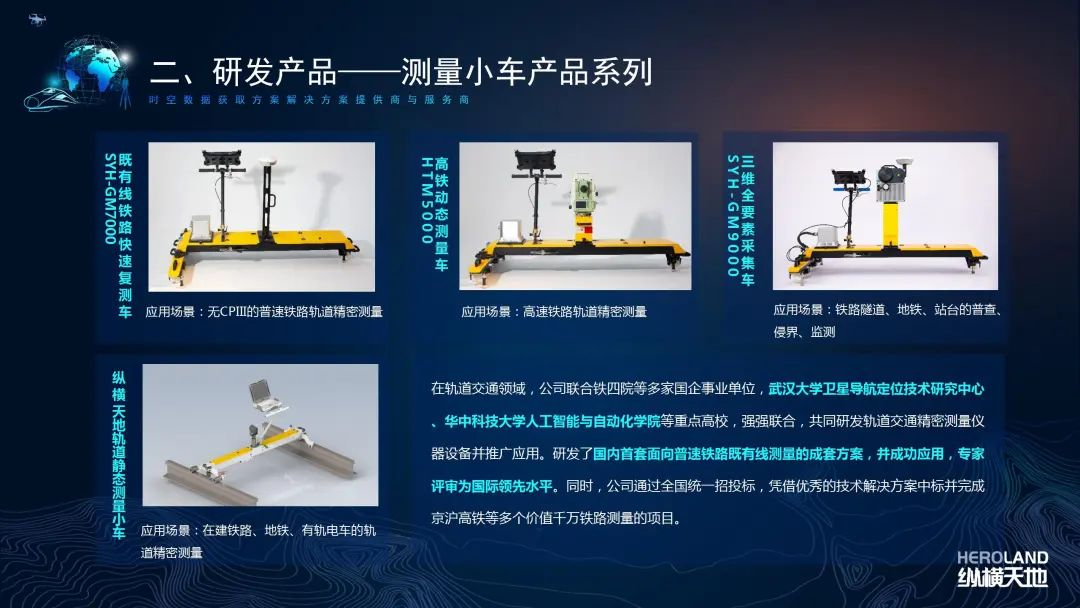 二、研发产品——测量小车产品系列

时空数据获取方案解决方案提供商与服务商

既有线铁路快速复测车 SYH-GM7000

应用场景：无CPIII的普速铁路轨道精密测量

高铁动态测量车 HTM5000

应用场景：高速铁路轨道精密测量

三维全要素采集车 SYH-GM9000

应用场景：铁路隧道、地铁、站台的普查、侵界、监测

纵横天地轨道静态测量小车

应用场景：在建铁路、地铁、有轨电车的轨道精密测量

在轨道交通领域，公司联合铁四院等多家国企事业单位，武汉大学卫星导航定位技术研究中心、华中科技大学人工智能与自动化学院等重点高校，强强联合，共同研发轨道交通精密测量仪器设备并推广应用。研发了国内首套面向普速铁路既有线测量的成套方案，并成功应用，专家评审为国际领先水平。同时，公司通过全国统一招投标，凭借优秀的技术解决方案中标并完成京沪高铁等多个价值千万铁路测量的项目。

HEROLAND
纵横天地